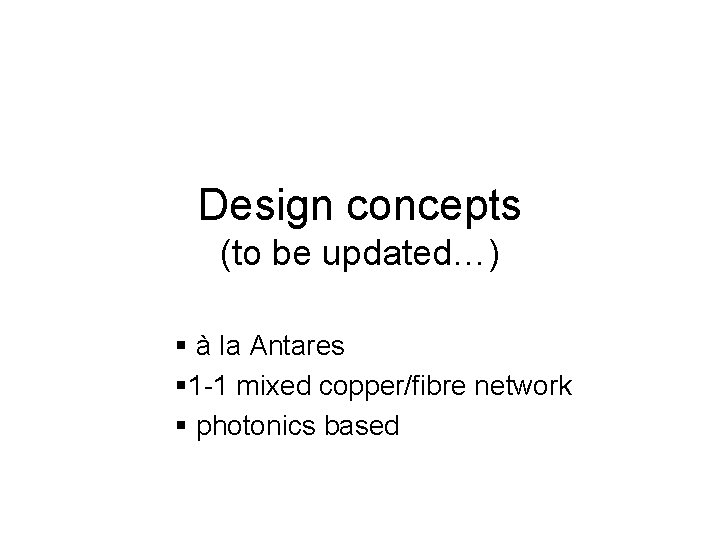 Design concepts
(to be updated…)

▪ à la Antares
▪1-1 mixed copper/fibre network
▪ photonics based